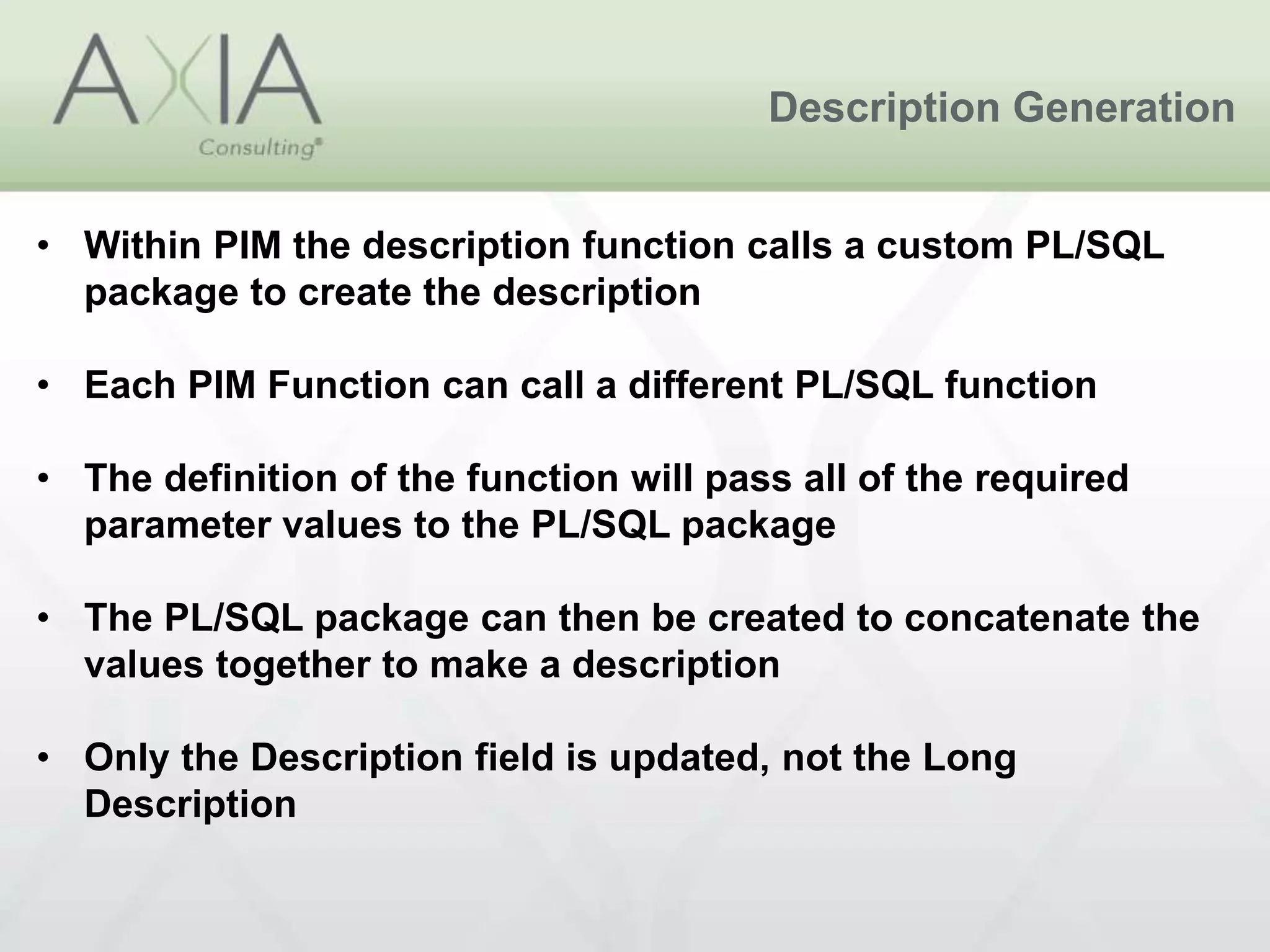 AXIA
Consulting®

Description Generation

• Within PIM the description function calls a custom PL/SQL package to create the description

• Each PIM Function can call a different PL/SQL function

• The definition of the function will pass all of the required parameter values to the PL/SQL package

• The PL/SQL package can then be created to concatenate the values together to make a description

• Only the Description field is updated, not the Long Description